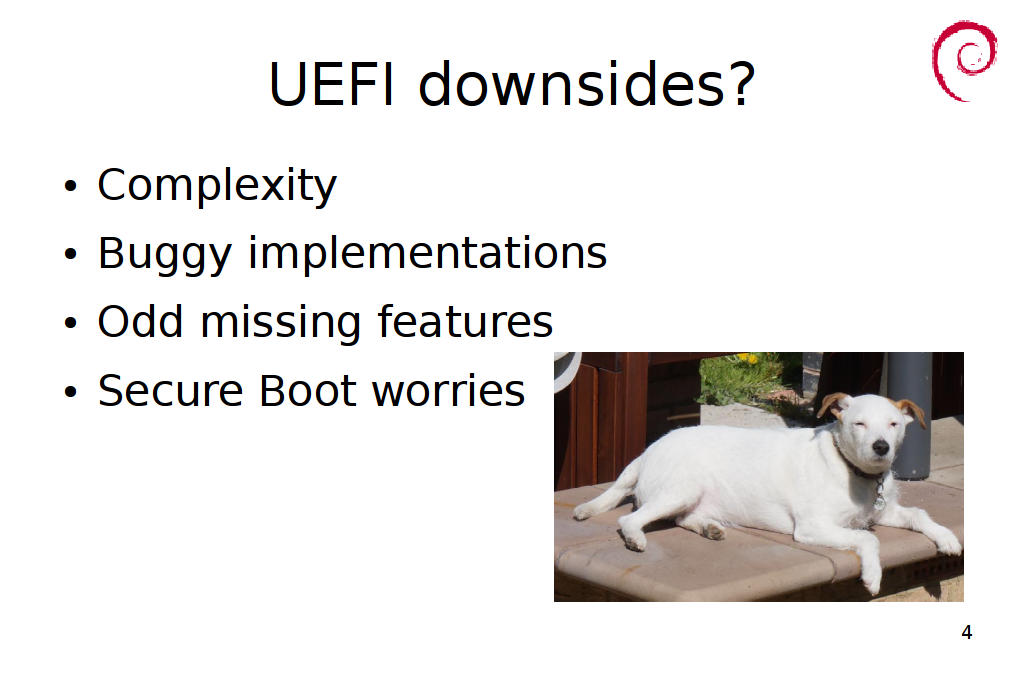 UEFI downsides?

• Complexity
• Buggy implementations
• Odd missing features
• Secure Boot worries

4